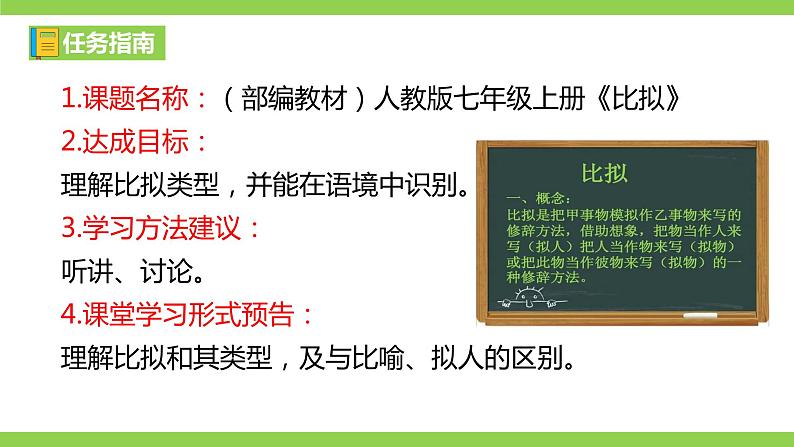 任务指南

1.课题名称：（部编教材）人教版七年级上册《比拟》

2.达成目标：

理解比拟类型，并能在语境中识别。

3.学习方法建议：

听讲、讨论。

4.课堂学习形式预告：

理解比拟和其类型，及与比喻、拟人的区别。

比拟

一、概念：

比拟是把甲事物模拟作乙事物来写的修辞方法，借助想象，把物当作人来写（拟人）把人当作物来写（拟物）或把此物当作彼物来写（拟物）的一种修辞方法。